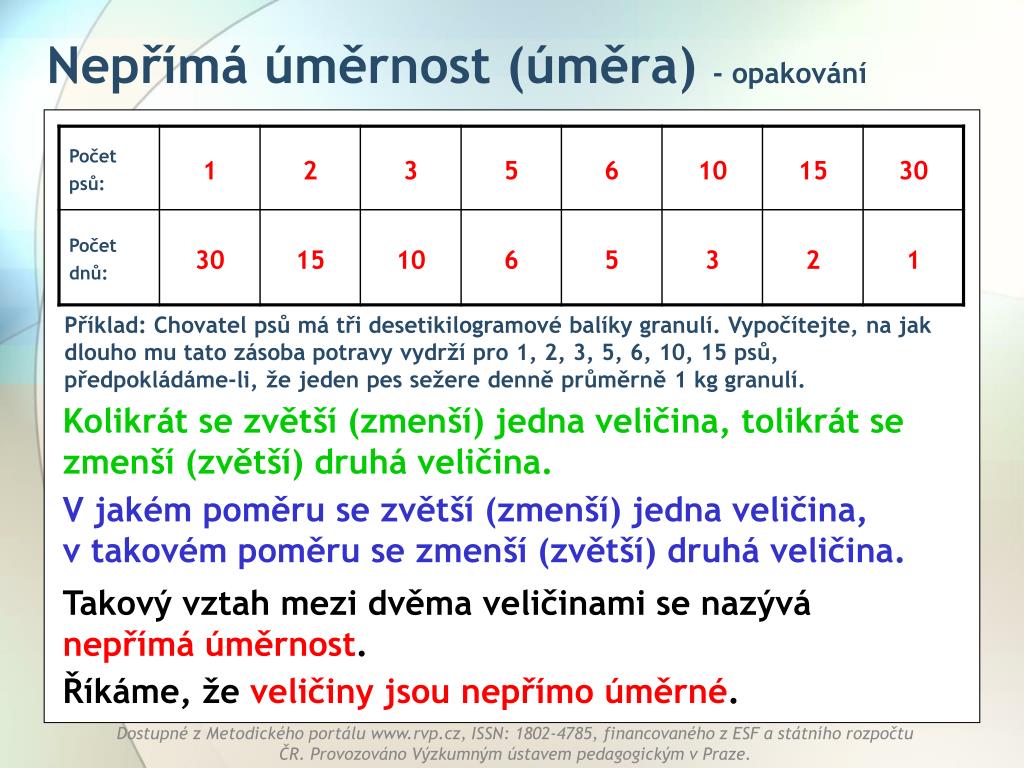 Nepřímá úměrnost (úměra) – opakování

| Počet psů: | 1 | 2 | 3 | 5 | 6 | 10 | 15 | 30 |
|---|---|---|---|---|---|---|---|---|
| Počet dnů: | 30 | 15 | 10 | 6 | 5 | 3 | 2 | 1 |

Příklad: Chovatel psů má tři desetikilogramové balíky granulí. Vypočítejte, na jak dlouho mu tato zásoba potravy vydrží pro 1, 2, 3, 5, 6, 10, 15 psů, předpokládáme-li, že jeden pes sežere denně průměrně 1 kg granulí.

Kolikrát se zvětší (zmenší) jedna veličina, tolikrát se zmenší (zvětší) druhá veličina.

V jakém poměru se zvětší (zmenší) jedna veličina, v takovém poměru se zmenší (zvětší) druhá veličina.

Takový vztah mezi dvěma veličinami se nazývá nepřímá úměrnost.

Říkáme, že veličiny jsou nepřímo úměrné.

Dostupné z Metodického portálu www.rvp.cz, ISSN: 1802-4785, financovaného z ESF a státního rozpočtu ČR. Provozováno Výzkumným ústavem pedagogickým v Praze.